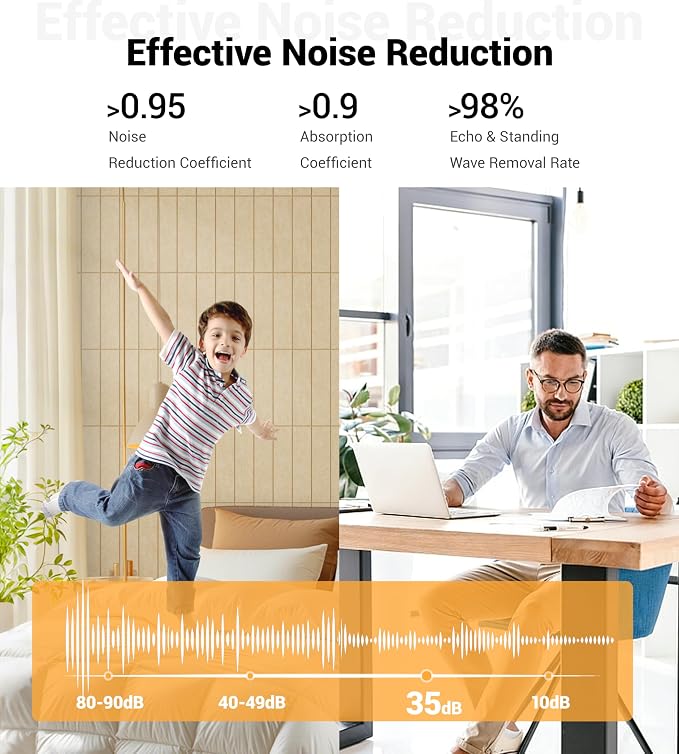 Effective Noise Reduction

Effective Noise Reduction

>0.95
Noise Reduction Coefficient

>0.9
Absorption Coefficient

>98%
Echo & Standing Wave Removal Rate

80-90dB
40-49dB
35dB
10dB